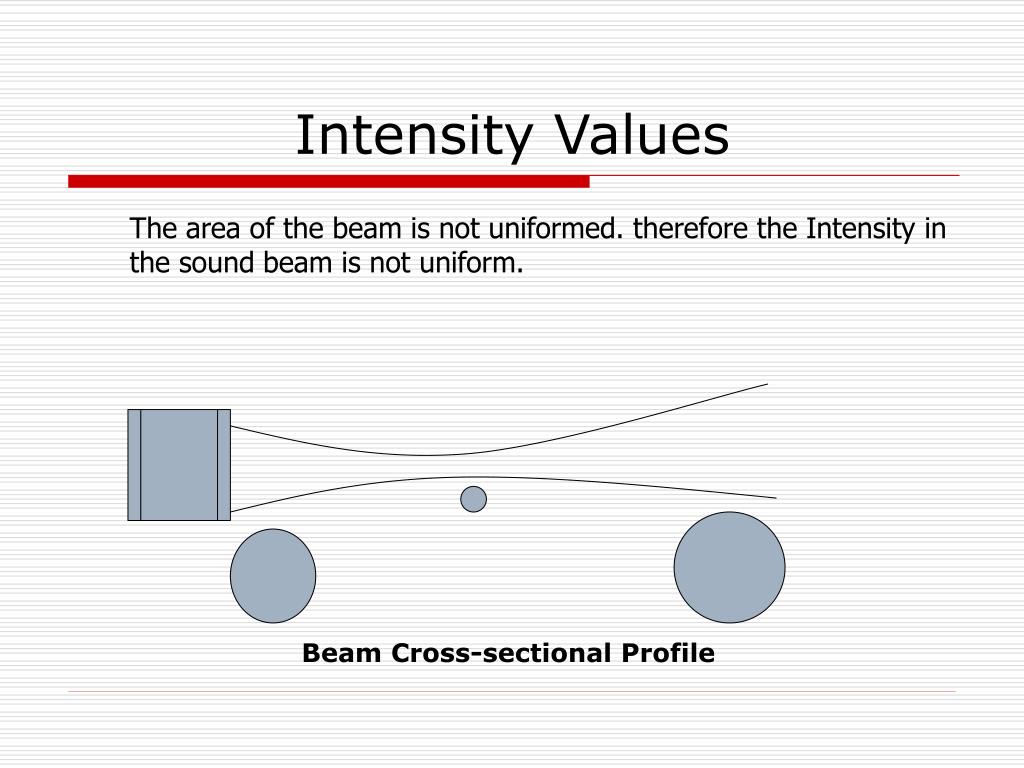 Intensity Values

The area of the beam is not uniformed. therefore the Intensity in the sound beam is not uniform.

Beam Cross-sectional Profile